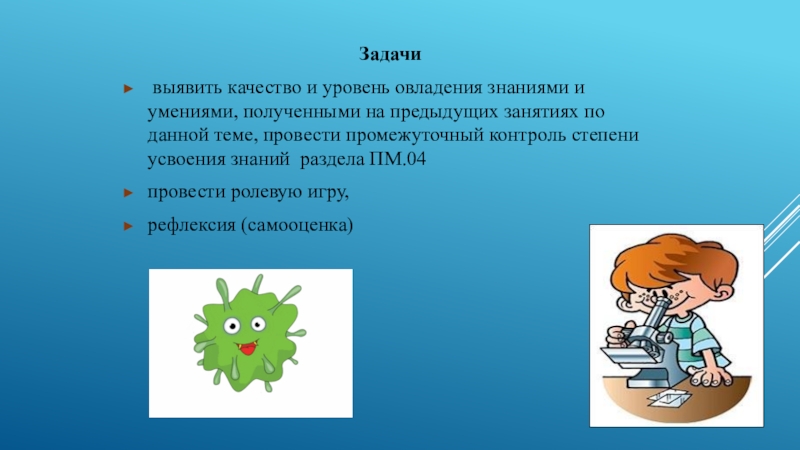 Задачи

► выявить качество и уровень овладения знаниями и умениями, полученными на предыдущих занятиях по данной теме, провести промежуточный контроль степени усвоения знаний раздела ПМ.04

► провести ролевую игру,

► рефлексия (самооценка)